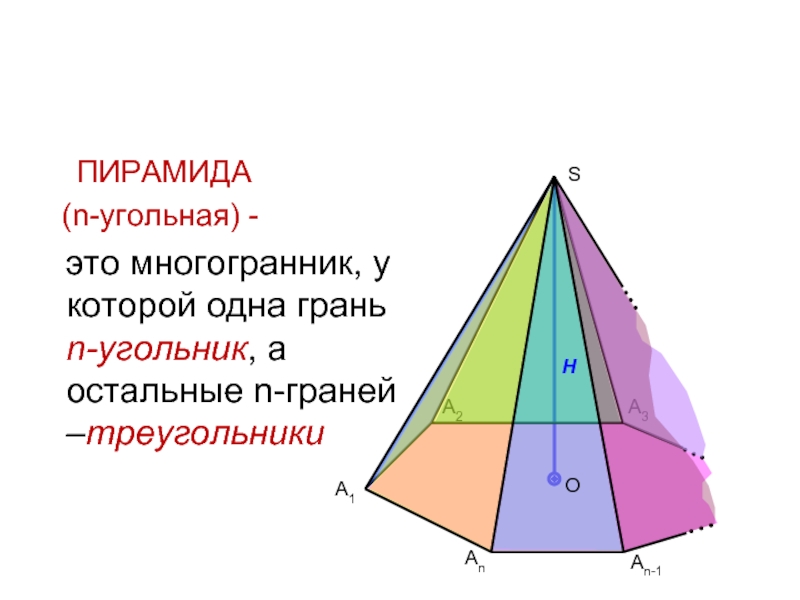 ПИРАМИДА

(n-угольная) -

это многогранник, у которой одна грань n-угольник, а остальные n-граней –треугольники

S

H

$A_2$

$A_3$

$A_1$

O

$A_n$

$A_{n-1}$